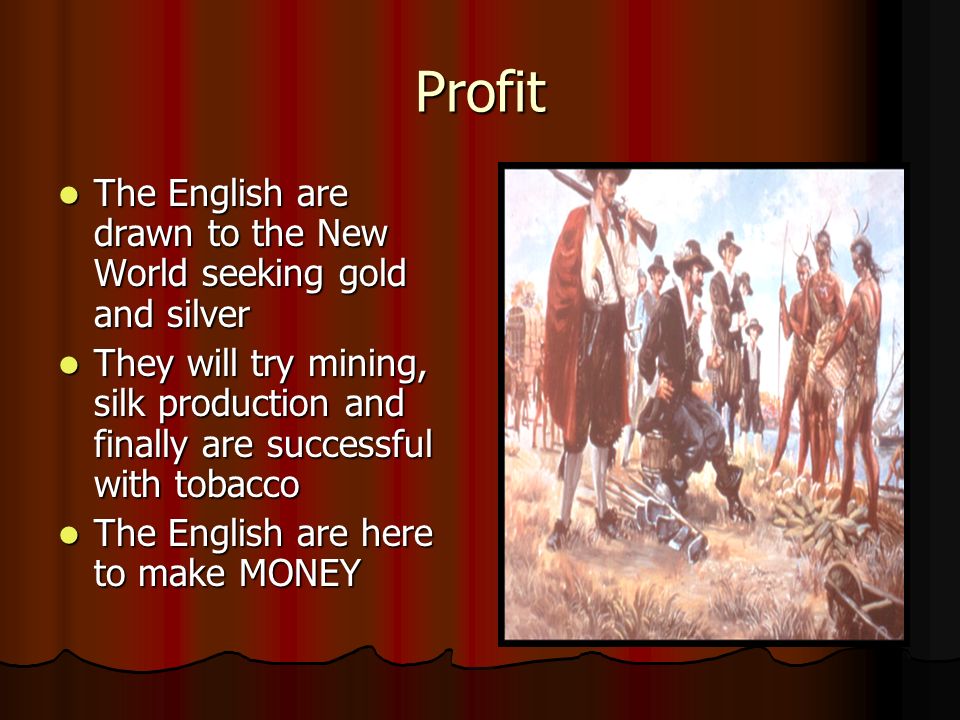 Profit

- The English are drawn to the New World seeking gold and silver
- They will try mining, silk production and finally are successful with tobacco
- The English are here to make MONEY